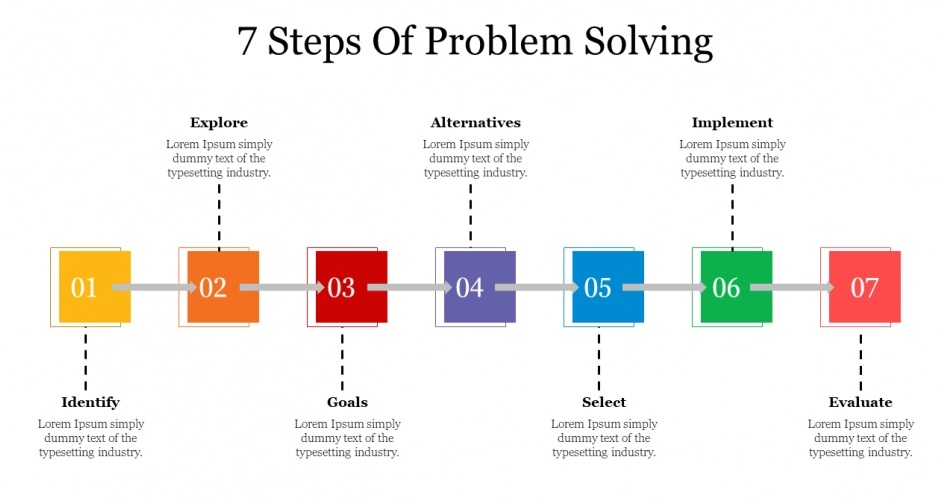 7 Steps Of Problem Solving

Explore
Lorem Ipsum simply dummy text of the typesetting industry.

Alternatives
Lorem Ipsum simply dummy text of the typesetting industry.

Implement
Lorem Ipsum simply dummy text of the typesetting industry.

01

02

03

04

05

06

07

Identify
Lorem Ipsum simply dummy text of the typesetting industry.

Goals
Lorem Ipsum simply dummy text of the typesetting industry.

Select
Lorem Ipsum simply dummy text of the typesetting industry.

Evaluate
Lorem Ipsum simply dummy text of the typesetting industry.